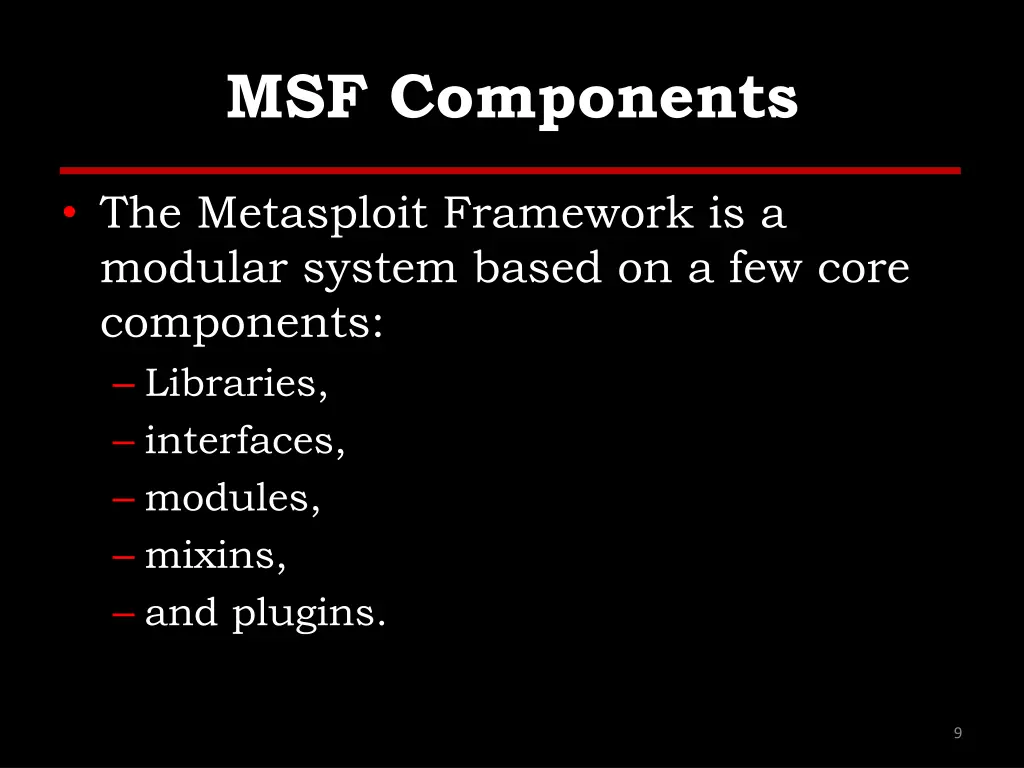 MSF Components

• The Metasploit Framework is a modular system based on a few core components:
– Libraries,
– interfaces,
– modules,
– mixins,
– and plugins.

9